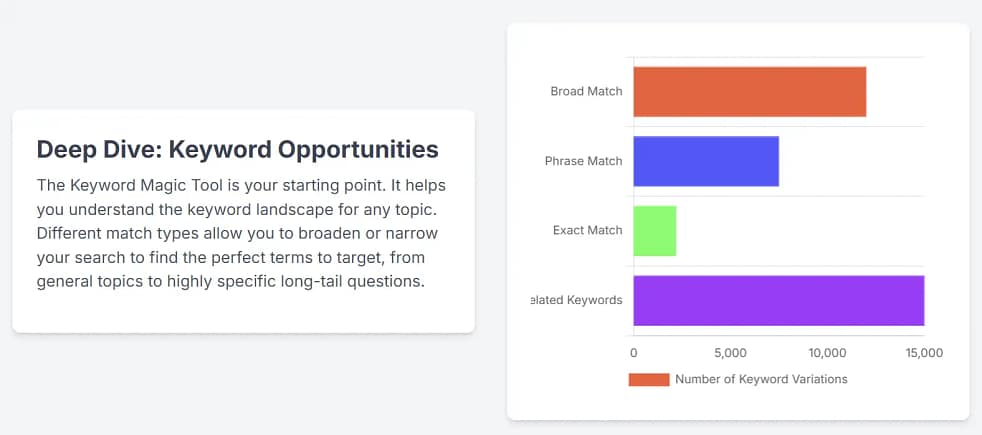 Deep Dive: Keyword Opportunities

The Keyword Magic Tool is your starting point. It helps you understand the keyword landscape for any topic. Different match types allow you to broaden or narrow your search to find the perfect terms to target, from general topics to highly specific long-tail questions.

Broad Match
Phrase Match
Exact Match
elated Keywords

0
5,000
10,000
15,000

Number of Keyword Variations